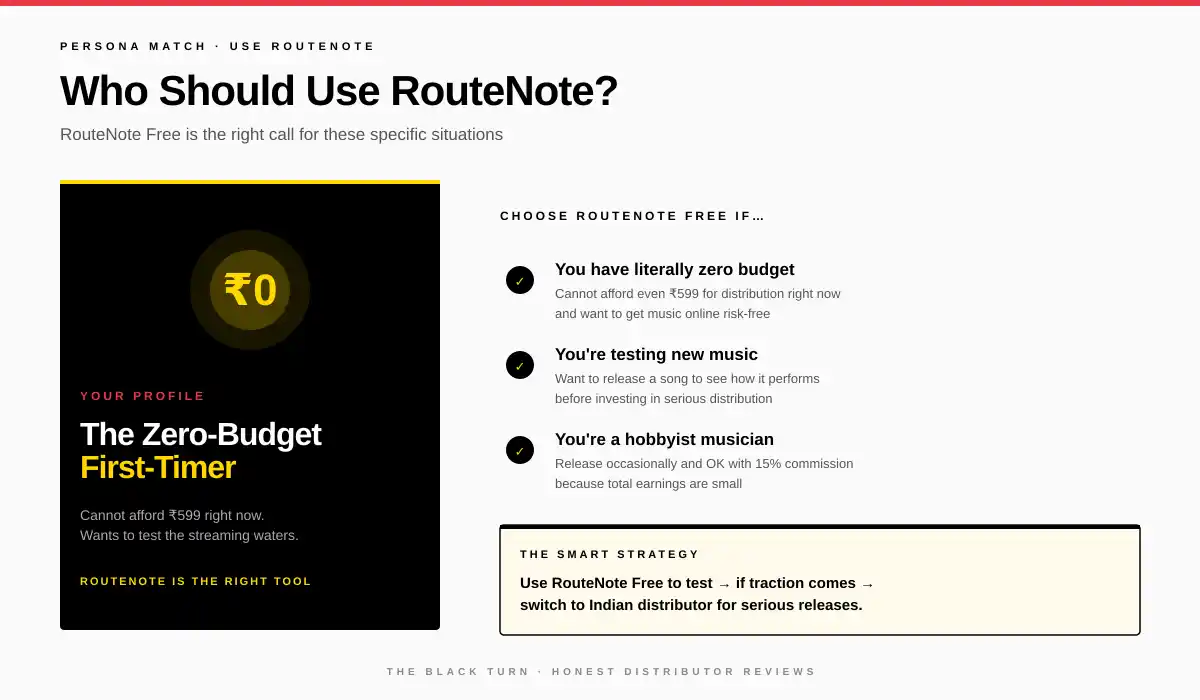 PERSONA MATCH · USE ROUTENOTE

Who Should Use RouteNote?

RouteNote Free is the right call for these specific situations

₹0

YOUR PROFILE

The Zero-Budget First-Timer

Cannot afford ₹599 right now.
Wants to test the streaming waters.

ROUTENOTE IS THE RIGHT TOOL

CHOOSE ROUTENOTE FREE IF…

✓ You have literally zero budget
Cannot afford even ₹599 for distribution right now and want to get music online risk-free

✓ You're testing new music
Want to release a song to see how it performs before investing in serious distribution

✓ You're a hobbyist musician
Release occasionally and OK with 15% commission because total earnings are small

THE SMART STRATEGY

Use RouteNote Free to test → if traction comes → switch to Indian distributor for serious releases.

THE BLACK TURN · HONEST DISTRIBUTOR REVIEWS